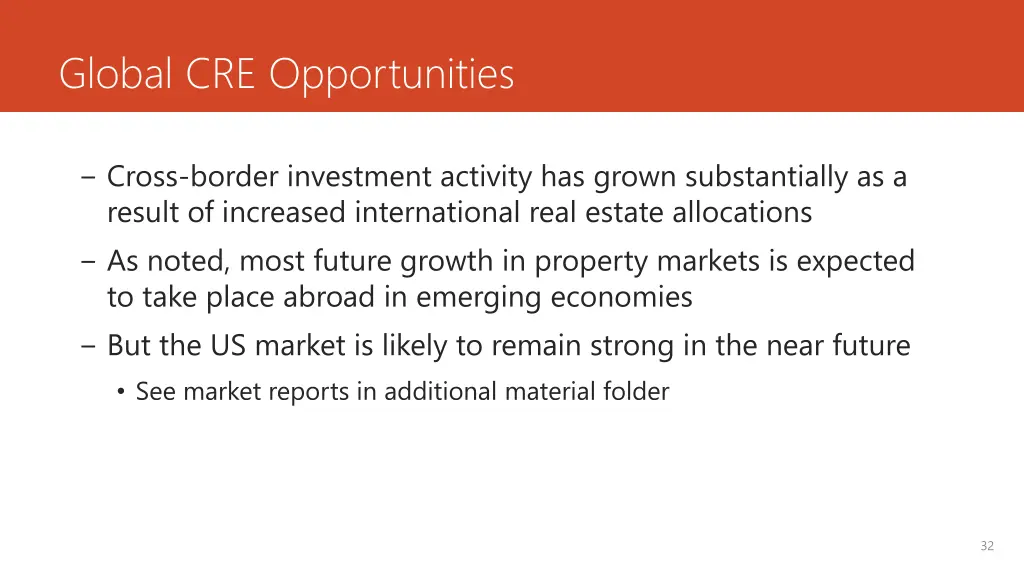 Global CRE Opportunities

– Cross-border investment activity has grown substantially as a result of increased international real estate allocations
– As noted, most future growth in property markets is expected to take place abroad in emerging economies
– But the US market is likely to remain strong in the near future
• See market reports in additional material folder

32